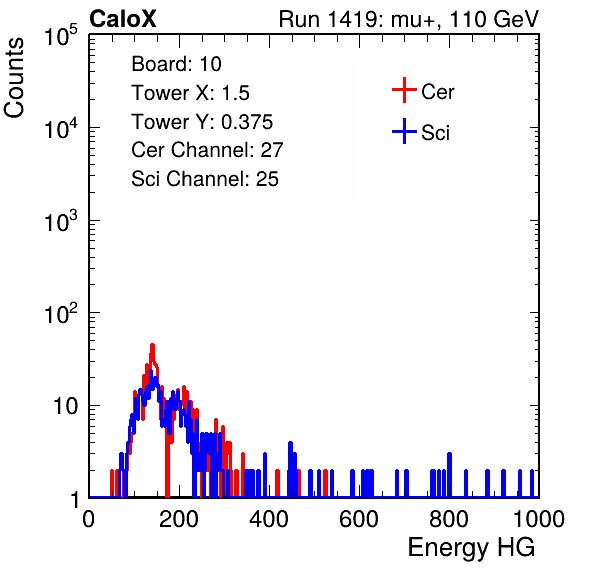 CaloX
Run 1419: mu+, 110 GeV

Counts

$10^5$
$10^4$
$10^3$
$10^2$
10
1

Board: 10
Tower X: 1.5
Tower Y: 0.375
Cer Channel: 27
Sci Channel: 25

Cer
Sci

0
200
400
600
800
1000
Energy HG